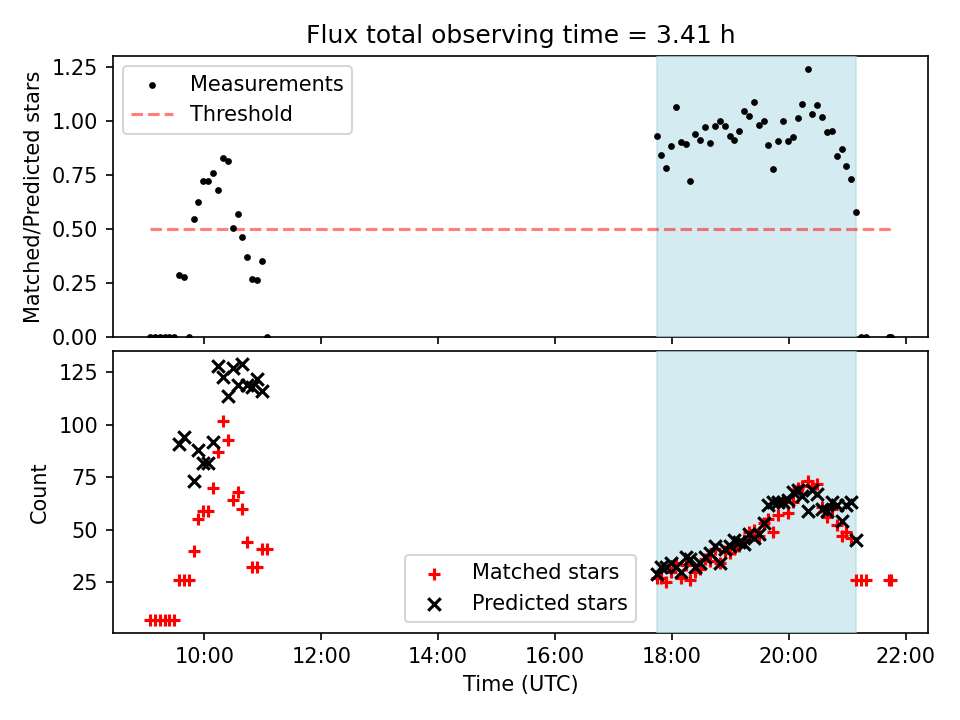 Flux total observing time = 3.41 h

Matched/Predicted stars

1.25
1.00
0.75
0.50
0.25
0.00

Measurements
Threshold

Count

125
100
75
50
25

Matched stars
Predicted stars

10:00
12:00
14:00
16:00
18:00
20:00
22:00

Time (UTC)